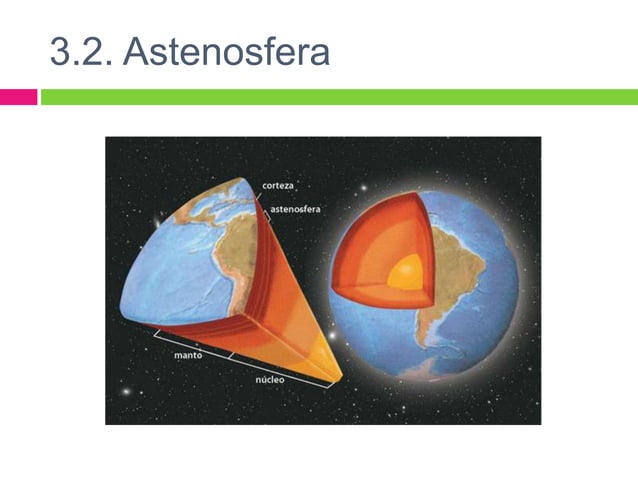 3.2. Astenosfera

corteza
astenosfera
manto
núcleo